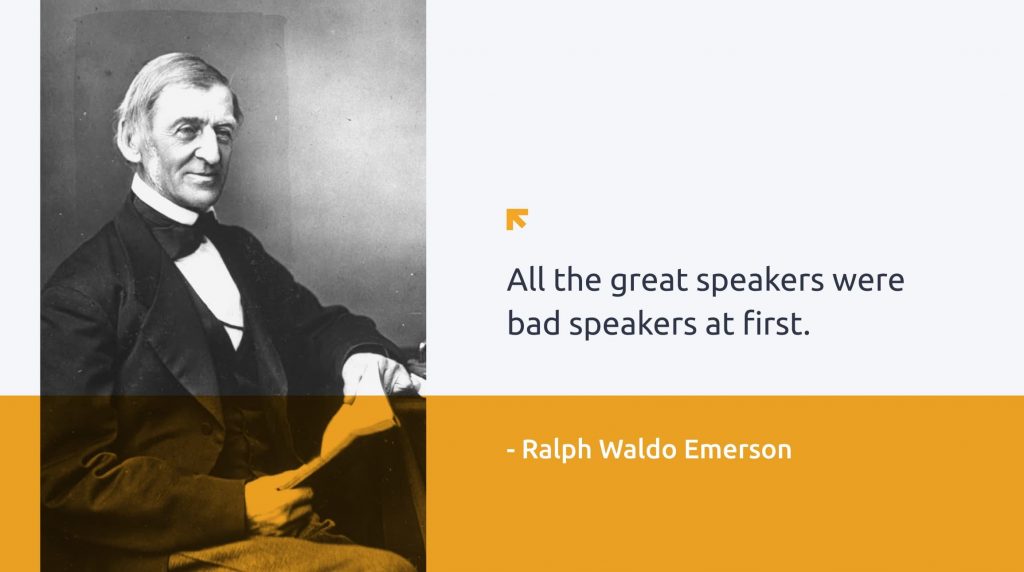 All the great speakers were bad speakers at first.

- Ralph Waldo Emerson